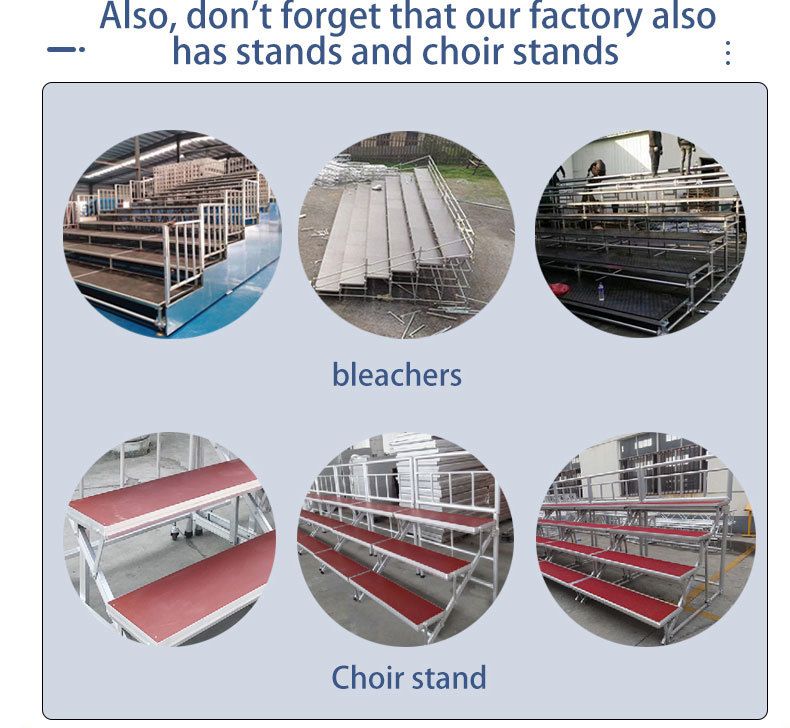 Also, don't forget that our factory also has stands and choir stands

bleachers

Choir stand